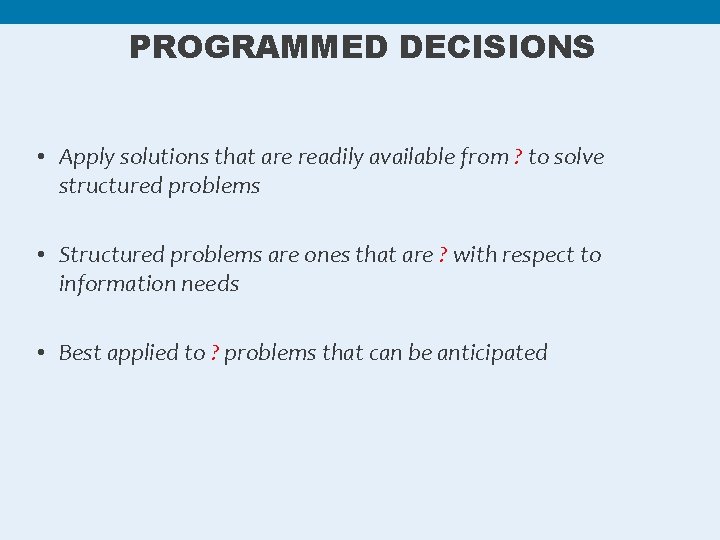 PROGRAMMED DECISIONS

• Apply solutions that are readily available from ? to solve structured problems

• Structured problems are ones that are ? with respect to information needs

• Best applied to ? problems that can be anticipated